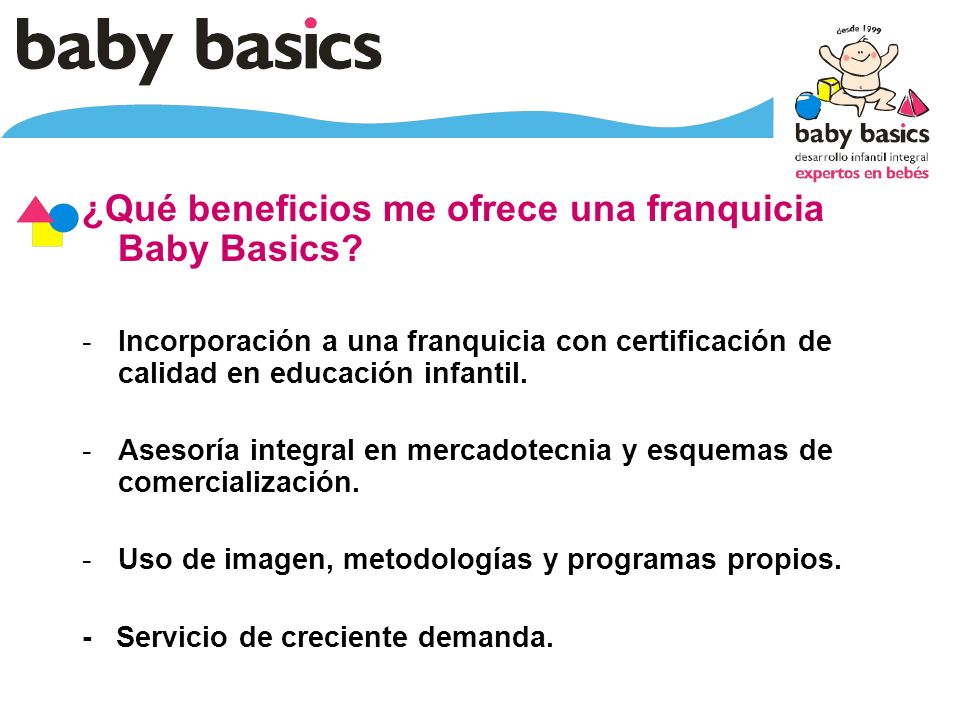 baby basics

desde 1999
baby basics
desarrollo infantil integral
expertos en bebés

¿Qué beneficios me ofrece una franquicia Baby Basics?

- Incorporación a una franquicia con certificación de calidad en educación infantil.

- Asesoría integral en mercadotecnia y esquemas de comercialización.

- Uso de imagen, metodologías y programas propios.

- Servicio de creciente demanda.